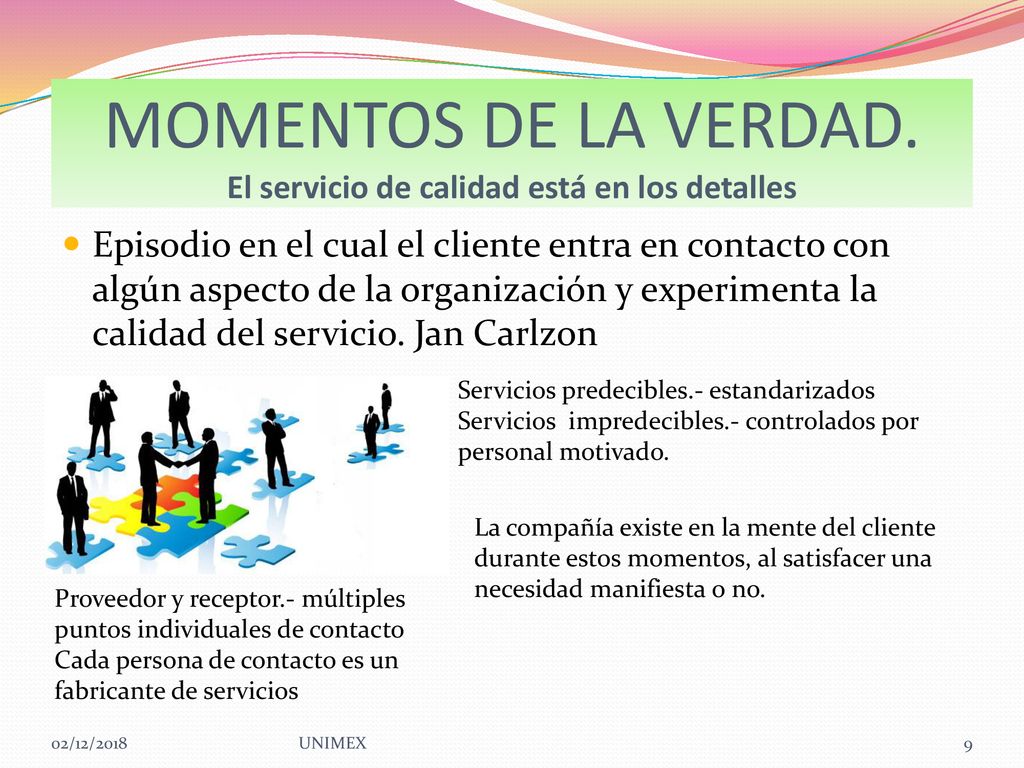 MOMENTOS DE LA VERDAD.
El servicio de calidad está en los detalles

Episodio en el cual el cliente entra en contacto con algún aspecto de la organización y experimenta la calidad del servicio. Jan Carlzon

Servicios predecibles.- estandarizados
Servicios impredecibles.- controlados por personal motivado.

La compañía existe en la mente del cliente durante estos momentos, al satisfacer una necesidad manifiesta o no.

Proveedor y receptor.- múltiples puntos individuales de contacto
Cada persona de contacto es un fabricante de servicios

02/12/2018 UNIMEX 9